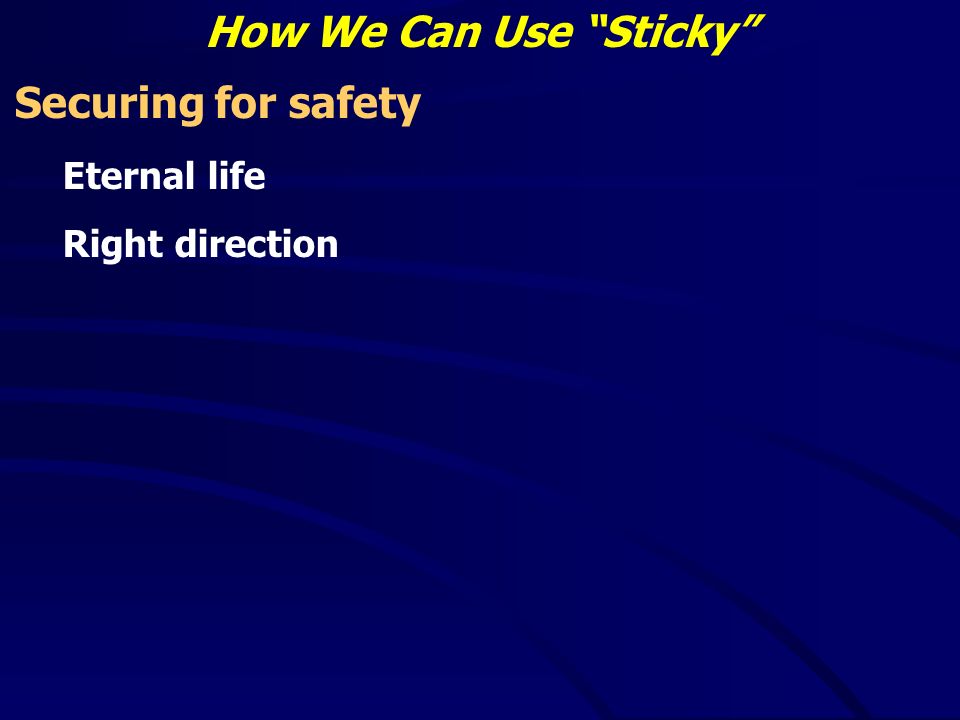 How We Can Use “Sticky”

Securing for safety

Eternal life

Right direction